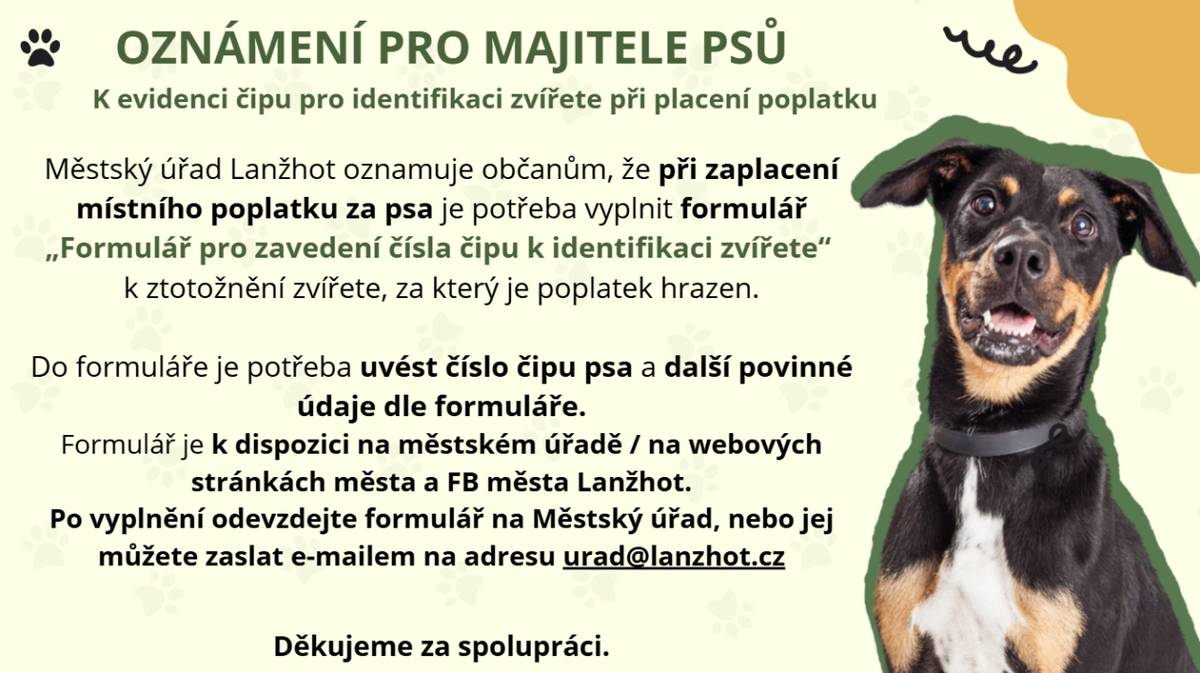 OZNÁMENÍ PRO MAJITELE PSŮ

K evidenci čipu pro identifikaci zvířete při placení poplatku

Městský úřad Lanžhot oznamuje občanům, že při zaplacení místního poplatku za psa je potřeba vyplnit formulář „Formulář pro zavedení čísla čipu k identifikaci zvířete“ k ztotožnění zvířete, za který je poplatek hrazen.

Do formuláře je potřeba uvést číslo čipu psa a další povinné údaje dle formuláře.
Formulář je k dispozici na městském úřadě / na webových stránkách města a FB města Lanžhot.
Po vyplnění odevzdejte formulář na Městský úřad, nebo jej můžete zaslat e-mailem na adresu urad@lanzhot.cz

Děkujeme za spolupráci.